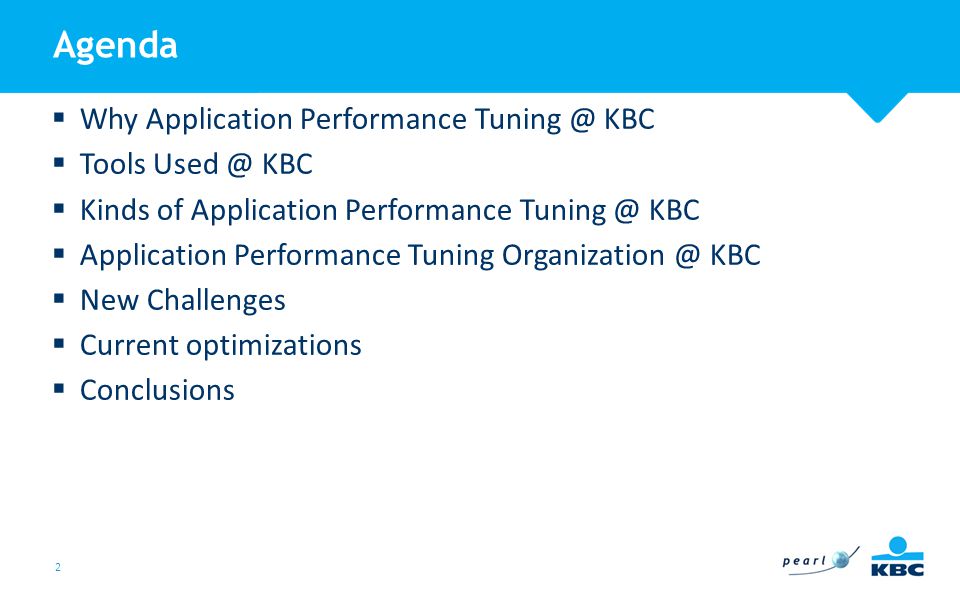 Agenda

▪ Why Application Performance Tuning @ KBC
▪ Tools Used @ KBC
▪ Kinds of Application Performance Tuning @ KBC
▪ Application Performance Tuning Organization @ KBC
▪ New Challenges
▪ Current optimizations
▪ Conclusions

2

pearl

KBC